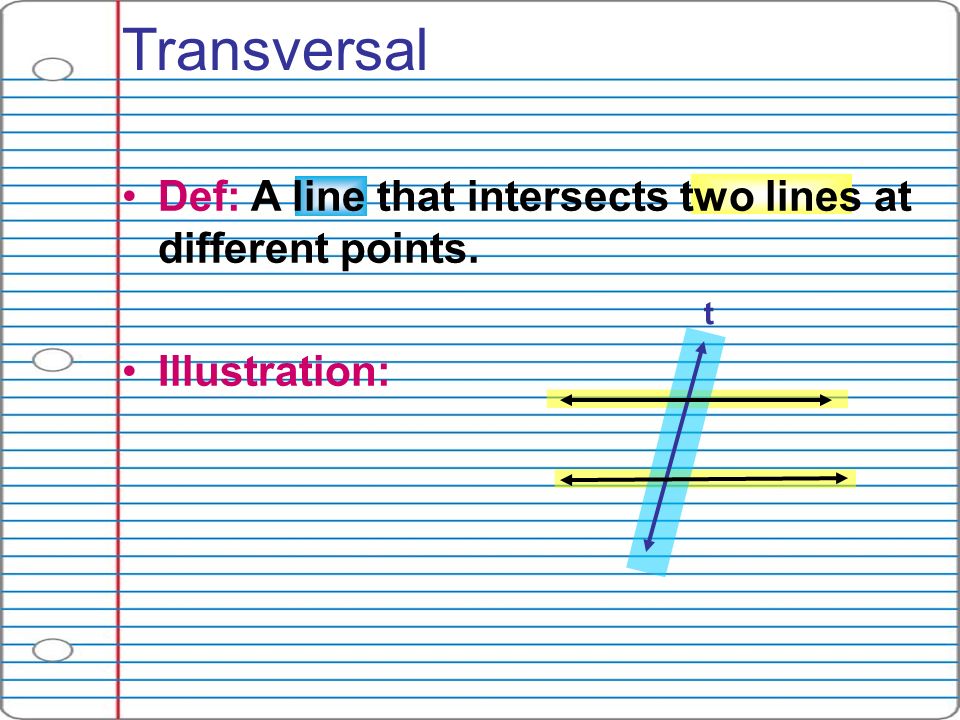 Transversal

• Def: A line that intersects two lines at different points.

• Illustration:

t